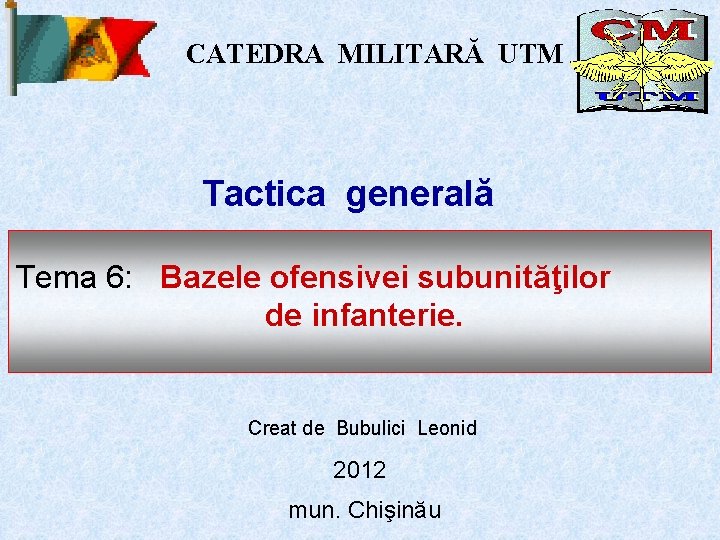 CATEDRA MILITARĂ UTM

CM
UTM

Tactica generală

Tema 6: Bazele ofensivei subunităţilor de infanterie.

Creat de Bubulici Leonid

2012

mun. Chişinău